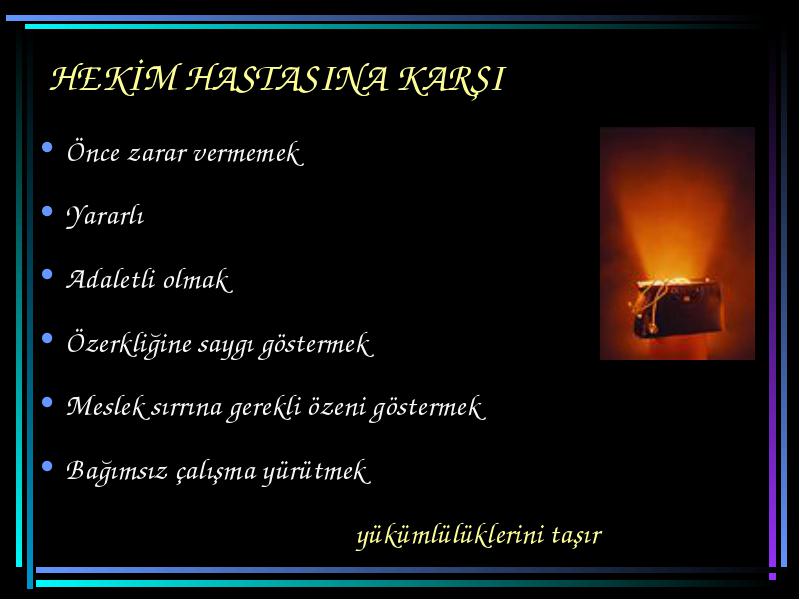 HEKİM HASTASINA KARŞI

• Önce zarar vermemek
• Yararlı
• Adaletli olmak
• Özerkliğine saygı göstermek
• Meslek sırrına gerekli özeni göstermek
• Bağımsız çalışma yürütmek

yükümlülüklerini taşır